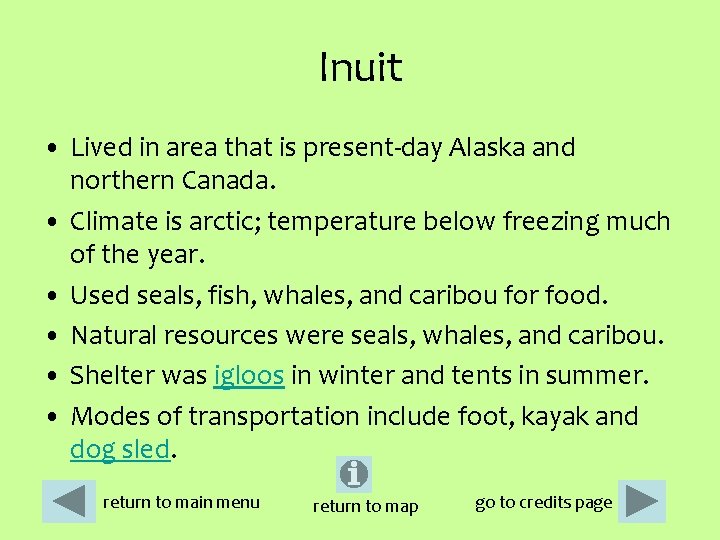 Inuit

• Lived in area that is present-day Alaska and northern Canada.
• Climate is arctic; temperature below freezing much of the year.
• Used seals, fish, whales, and caribou for food.
• Natural resources were seals, whales, and caribou.
• Shelter was igloos in winter and tents in summer.
• Modes of transportation include foot, kayak and dog sled.

return to main menu

return to map

go to credits page